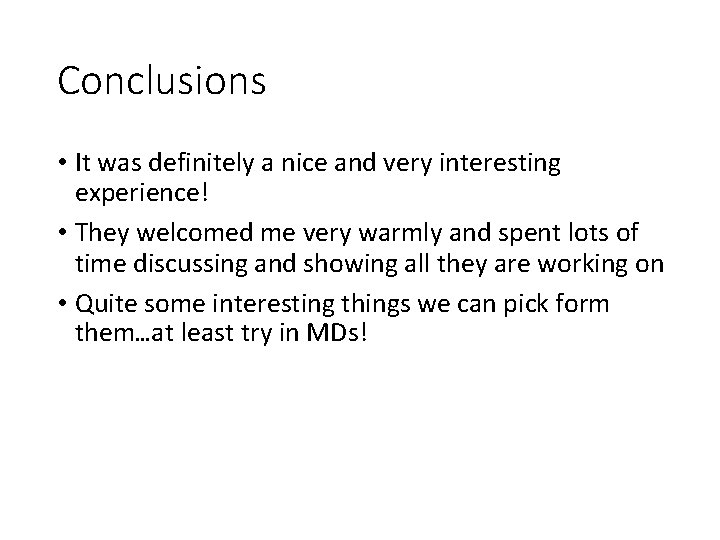 Conclusions

• It was definitely a nice and very interesting experience!

• They welcomed me very warmly and spent lots of time discussing and showing all they are working on

• Quite some interesting things we can pick form them…at least try in MDs!